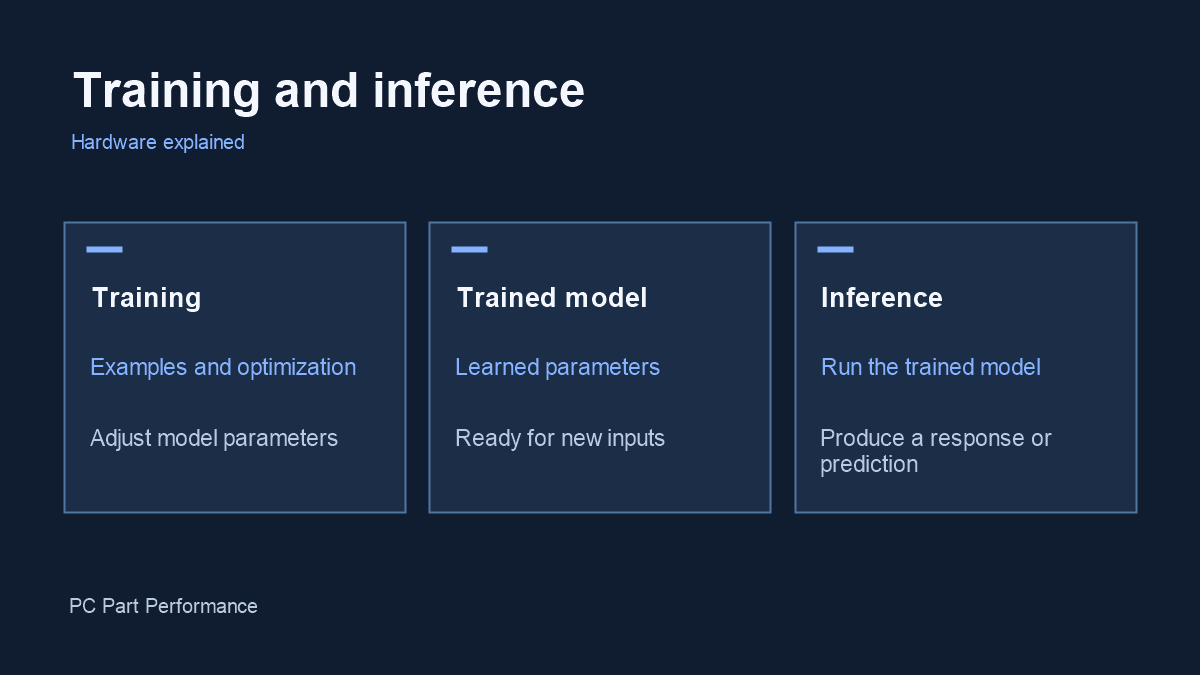 Training and inference

Hardware explained

Training

Examples and optimization

Adjust model parameters

Trained model

Learned parameters

Ready for new inputs

Inference

Run the trained model

Produce a response or prediction

PC Part Performance